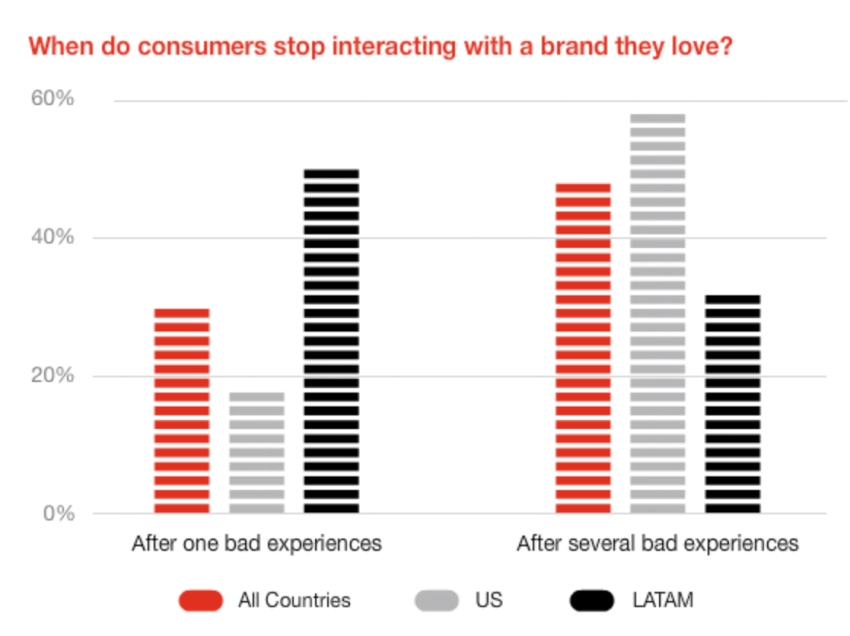 When do consumers stop interacting with a brand they love?

60%
40%
20%
0%

After one bad experiences
After several bad experiences

All Countries
US
LATAM